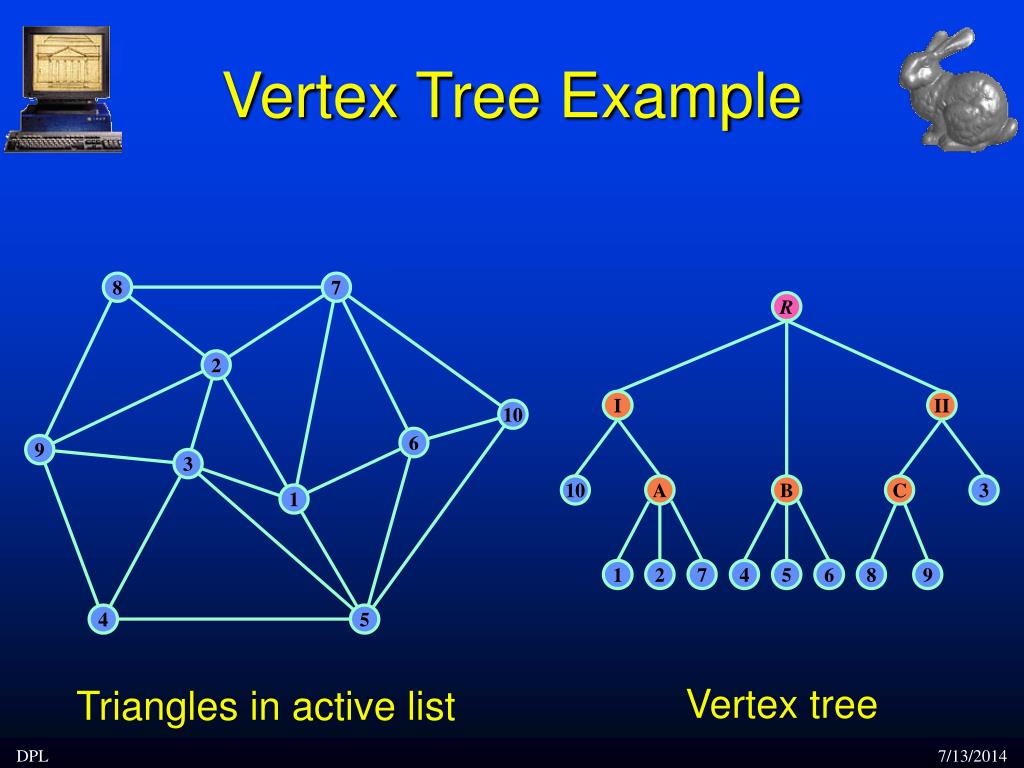 Vertex Tree Example

8
7
2
10
9
6
3
1
4
5

R
I
II
10
A
B
C
3
1
2
7
4
5
6
8
9

Triangles in active list

Vertex tree

DPL

7/13/2014